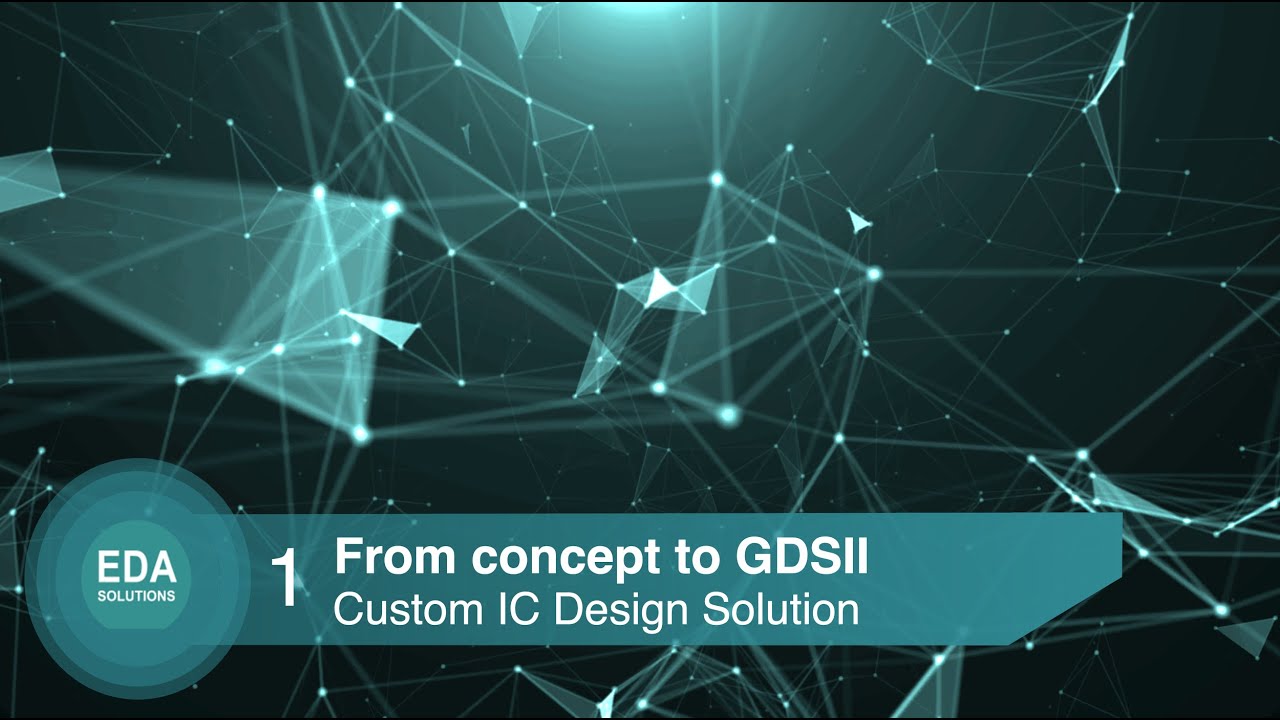 EDA
SOLUTIONS

1

From concept to GDSII
Custom IC Design Solution